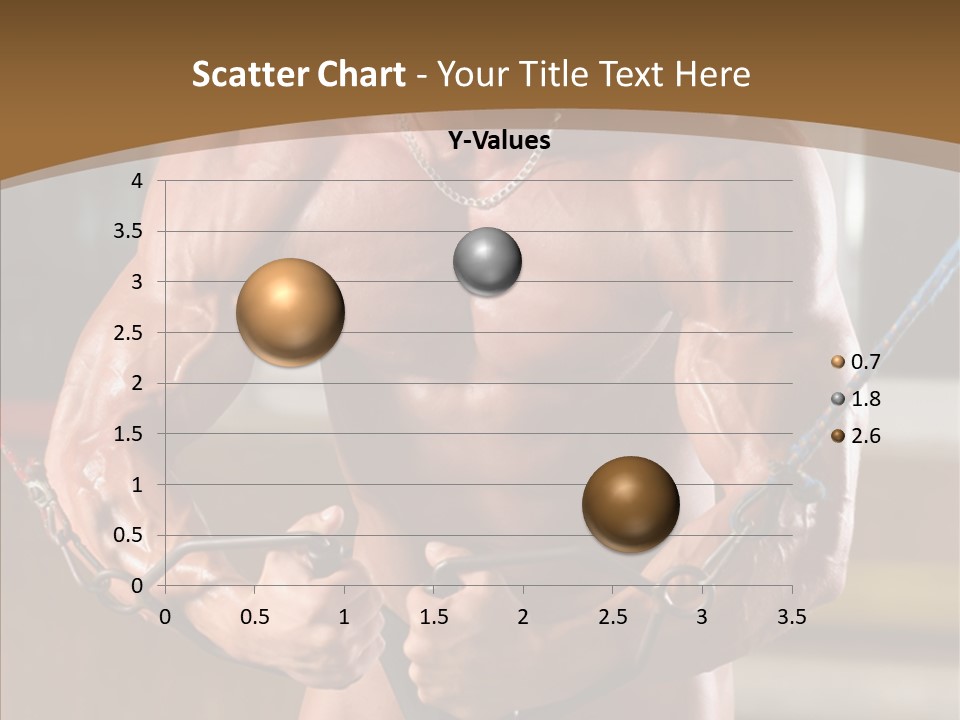 Scatter Chart - Your Title Text Here

Y-Values

4
3.5
3
2.5
2
1.5
1
0.5
0

0 0.5 1 1.5 2 2.5 3 3.5

0.7
1.8
2.6